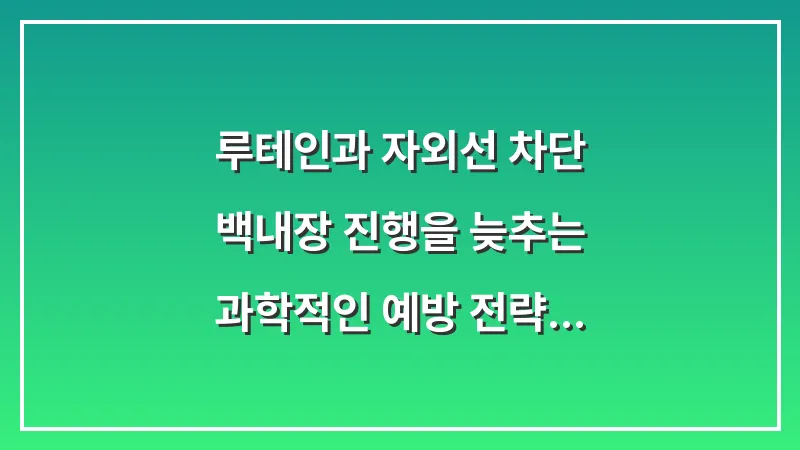 루테인과 자외선 차단
백내장 진행을 늦추는
과학적인 예방 전략...